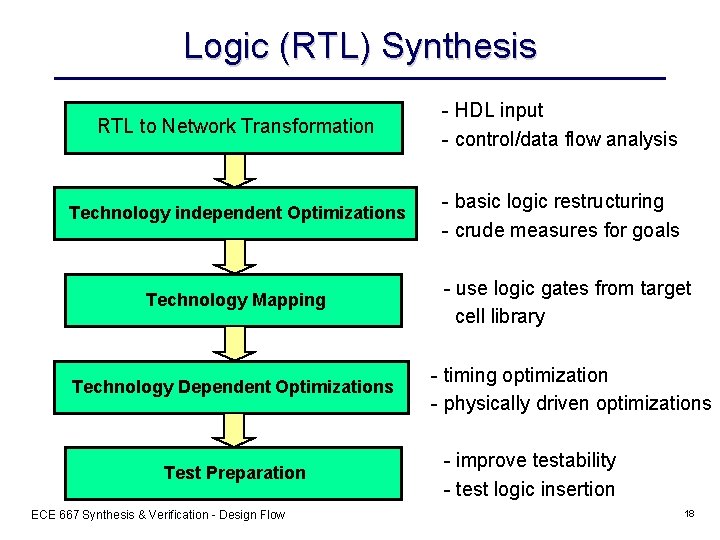 Logic (RTL) Synthesis

RTL to Network Transformation

- HDL input
- control/data flow analysis

Technology independent Optimizations

- basic logic restructuring
- crude measures for goals

Technology Mapping

- use logic gates from target cell library

Technology Dependent Optimizations

- timing optimization
- physically driven optimizations

Test Preparation

- improve testability
- test logic insertion

ECE 667 Synthesis & Verification - Design Flow

18